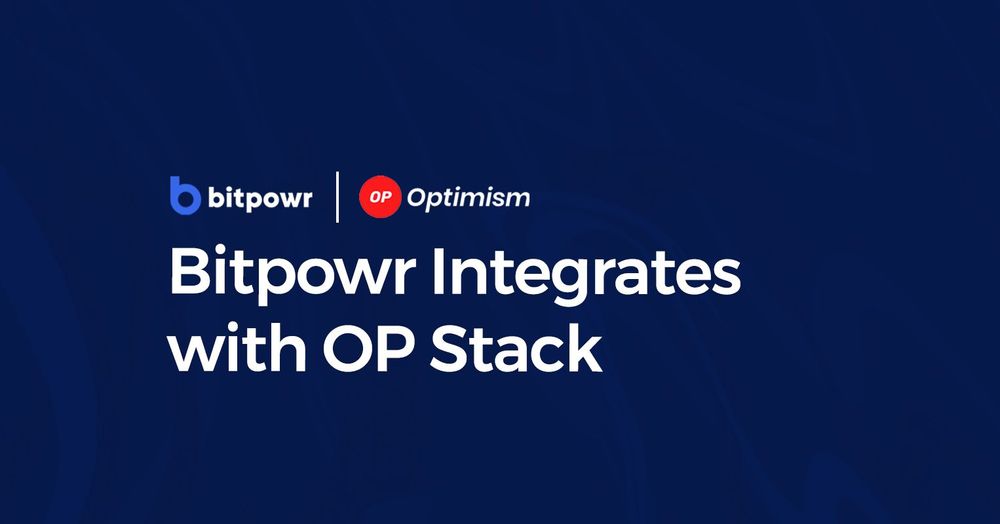 bitpowr | OP Optimism

Bitpowr Integrates with OP Stack